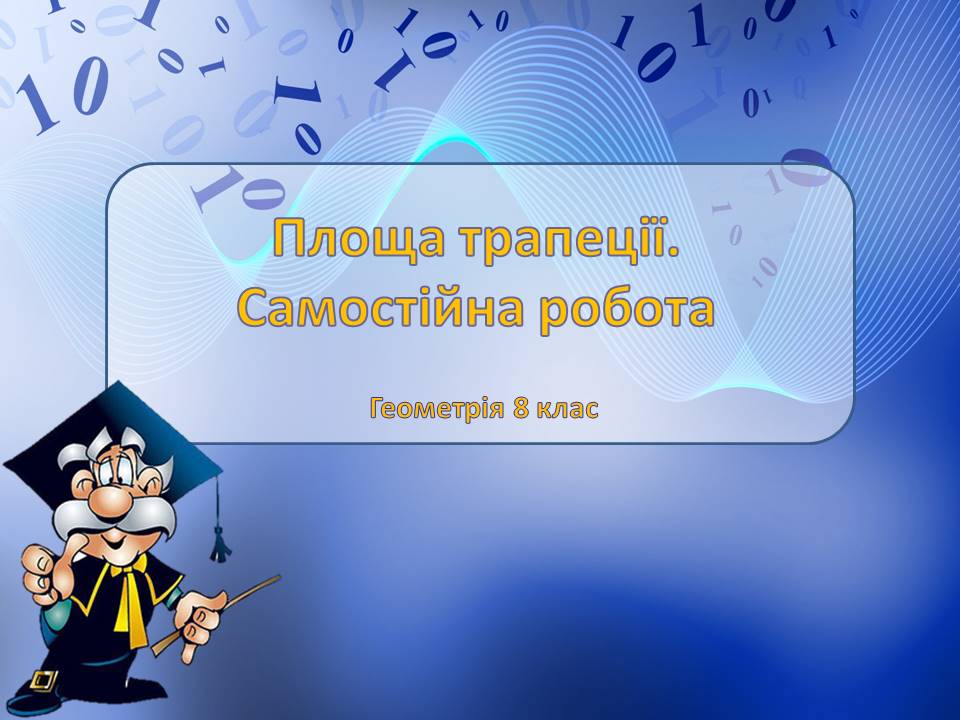 Площа трапеції.
Самостійна робота

Геометрія 8 клас